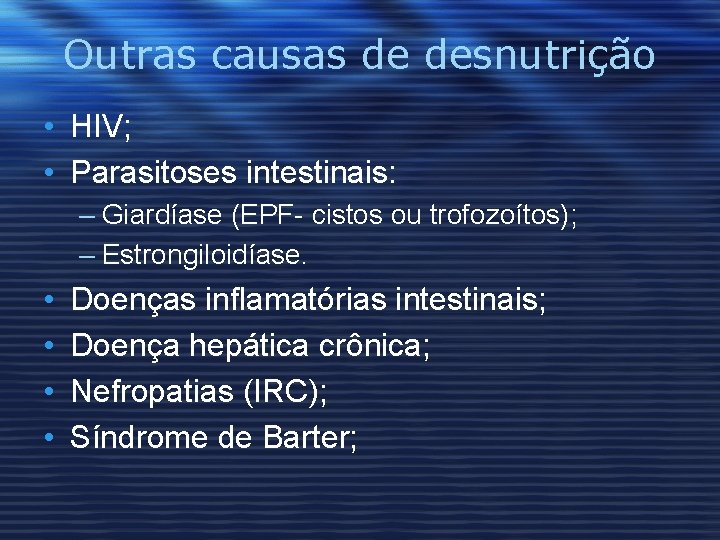 Outras causas de desnutrição

• HIV;
• Parasitoses intestinais:
  – Giardíase (EPF- cistos ou trofozoítos);
  – Estrongiloidíase.
• Doenças inflamatórias intestinais;
• Doença hepática crônica;
• Nefropatias (IRC);
• Síndrome de Barter;